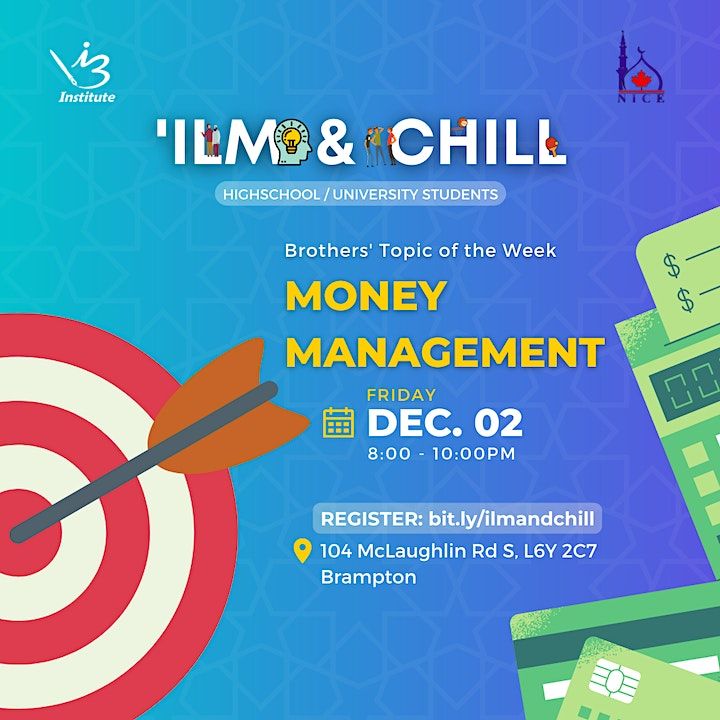 i3 Institute

NICE

'ILM & CHILL

HIGHSCHOOL / UNIVERSITY STUDENTS

Brothers' Topic of the Week

MONEY MANAGEMENT

FRIDAY
DEC. 02
8:00 - 10:00PM

REGISTER: bit.ly/ilmandchill

104 McLaughlin Rd S, L6Y 2C7 Brampton

$
$